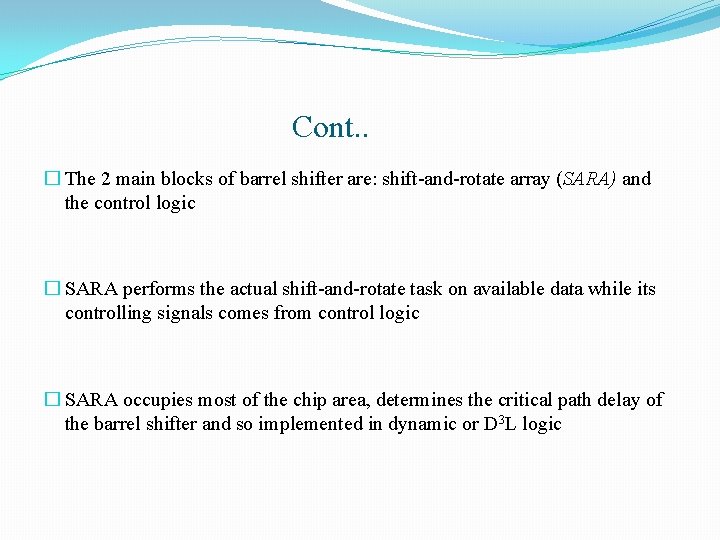 Cont..

☐ The 2 main blocks of barrel shifter are: shift-and-rotate array (SARA) and the control logic

☐ SARA performs the actual shift-and-rotate task on available data while its controlling signals comes from control logic

☐ SARA occupies most of the chip area, determines the critical path delay of the barrel shifter and so implemented in dynamic or $D^3L$ logic